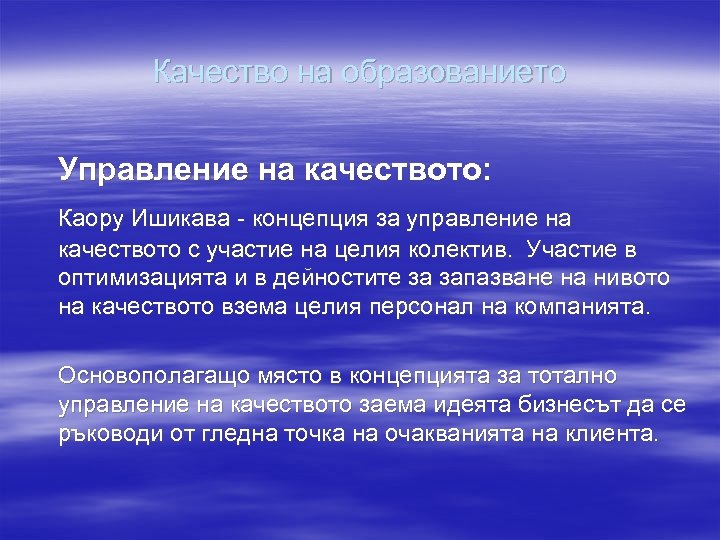 Качество на образованието

Управление на качеството:

Каору Ишикава - концепция за управление на качеството с участие на целия колектив. Участие в оптимизацията и в дейностите за запазване на нивото на качеството взема целия персонал на компанията.

Основополагащо място в концепцията за тотално управление на качеството заема идеята бизнесът да се ръководи от гледна точка на очакванията на клиента.